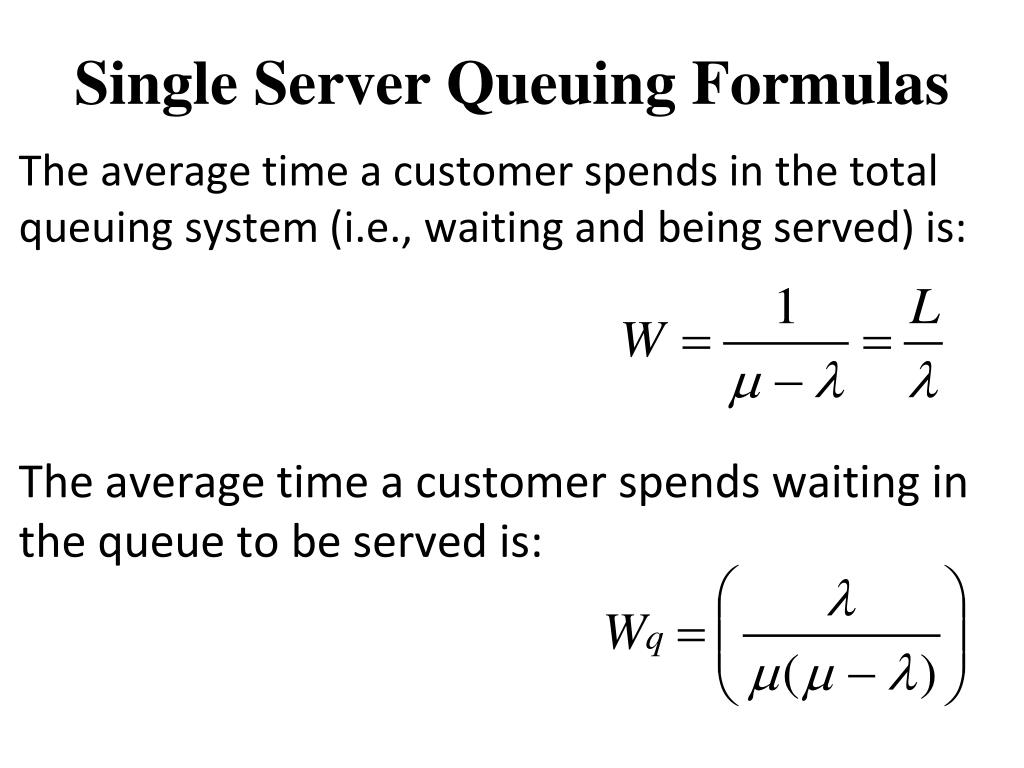 Single Server Queuing Formulas

The average time a customer spends in the total queuing system (i.e., waiting and being served) is:

$W = \frac{1}{\mu - \lambda} = \frac{L}{\lambda}$

The average time a customer spends waiting in the queue to be served is:

$W_q = \left( \frac{\lambda}{\mu(\mu - \lambda)} \right)$